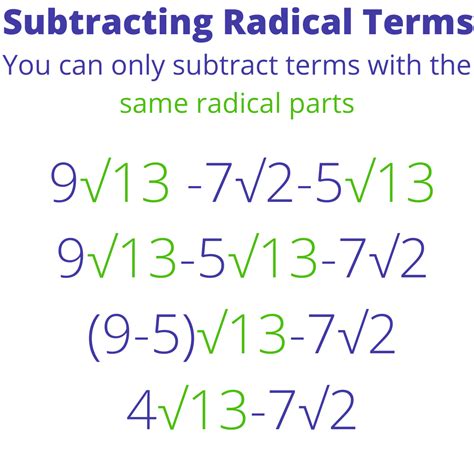 Subtracting Radical Terms

You can only subtract terms with the same radical parts

$9\sqrt{13} - 7\sqrt{2} - 5\sqrt{13}$

$9\sqrt{13} - 5\sqrt{13} - 7\sqrt{2}$

$(9-5)\sqrt{13} - 7\sqrt{2}$

$4\sqrt{13} - 7\sqrt{2}$